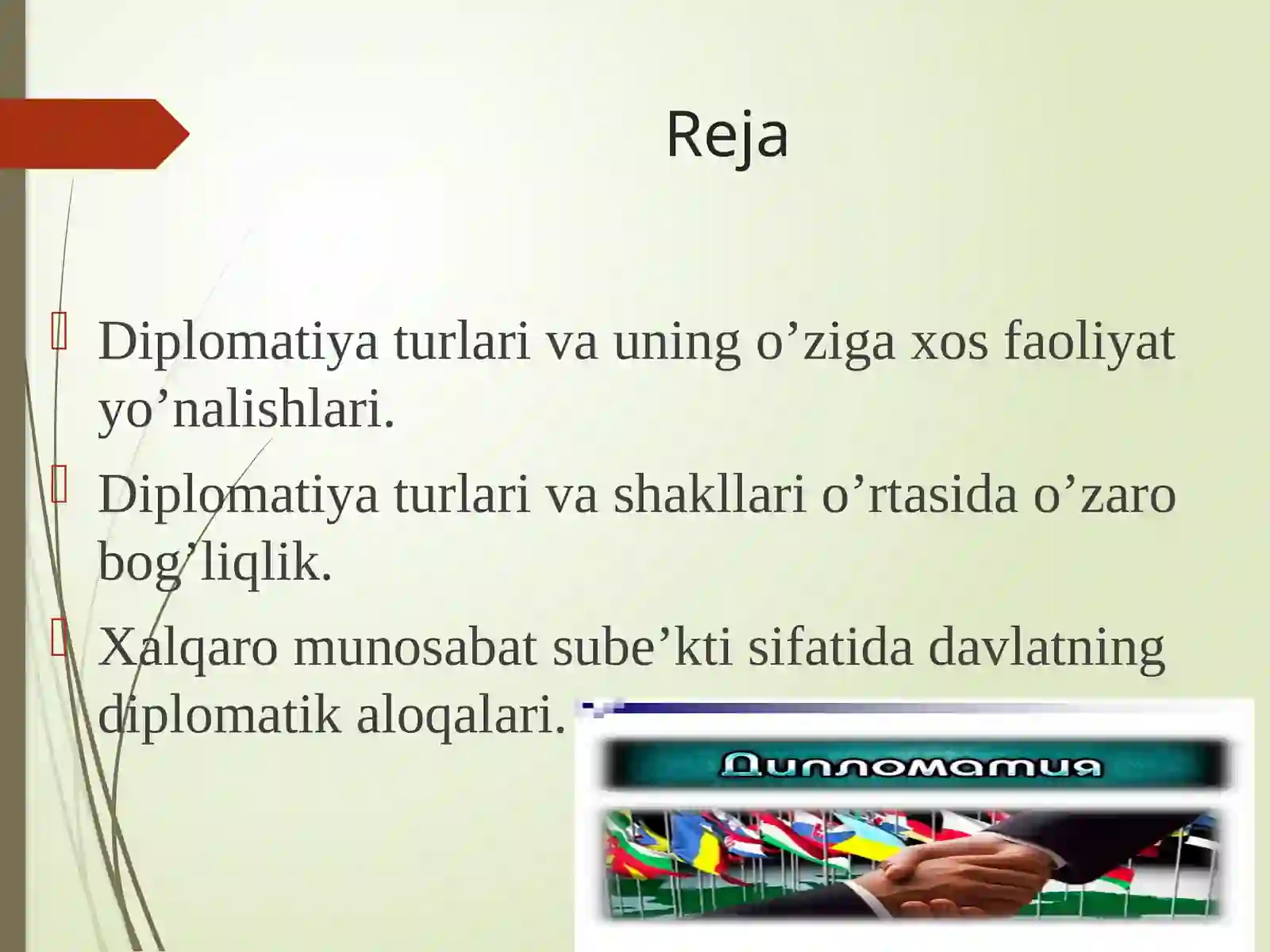 Reja

Diplomatiya turlari va uning o’ziga xos faoliyat yo’nalishlari.

Diplomatiya turlari va shakllari o’rtasida o’zaro bog’liqlik.

Xalqaro munosabat sube’kti sifatida davlatning diplomatik aloqalari.

Дипломатия